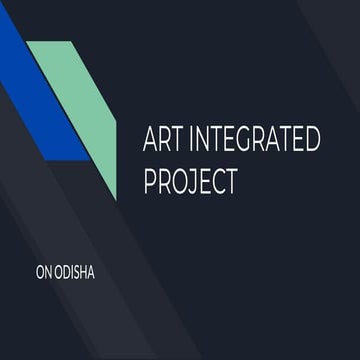 ART INTEGRATED PROJECT

ON ODISHA